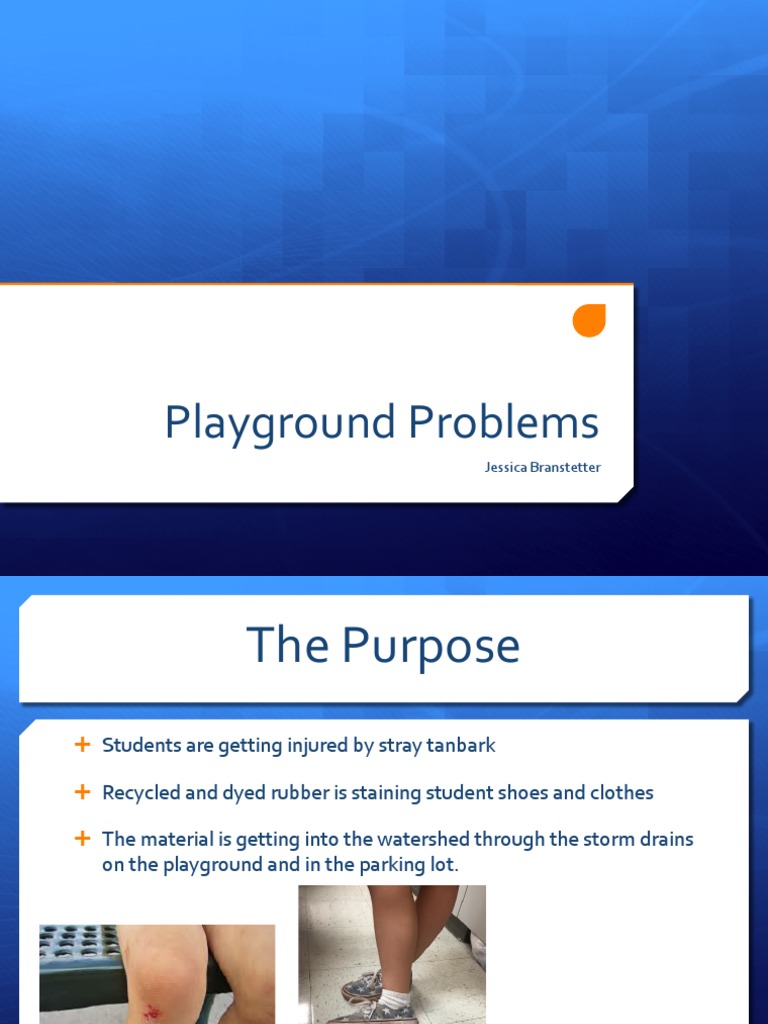 Playground Problems

Jessica Branstetter

The Purpose

+ Students are getting injured by stray tanbark

+ Recycled and dyed rubber is staining student shoes and clothes

+ The material is getting into the watershed through the storm drains on the playground and in the parking lot.